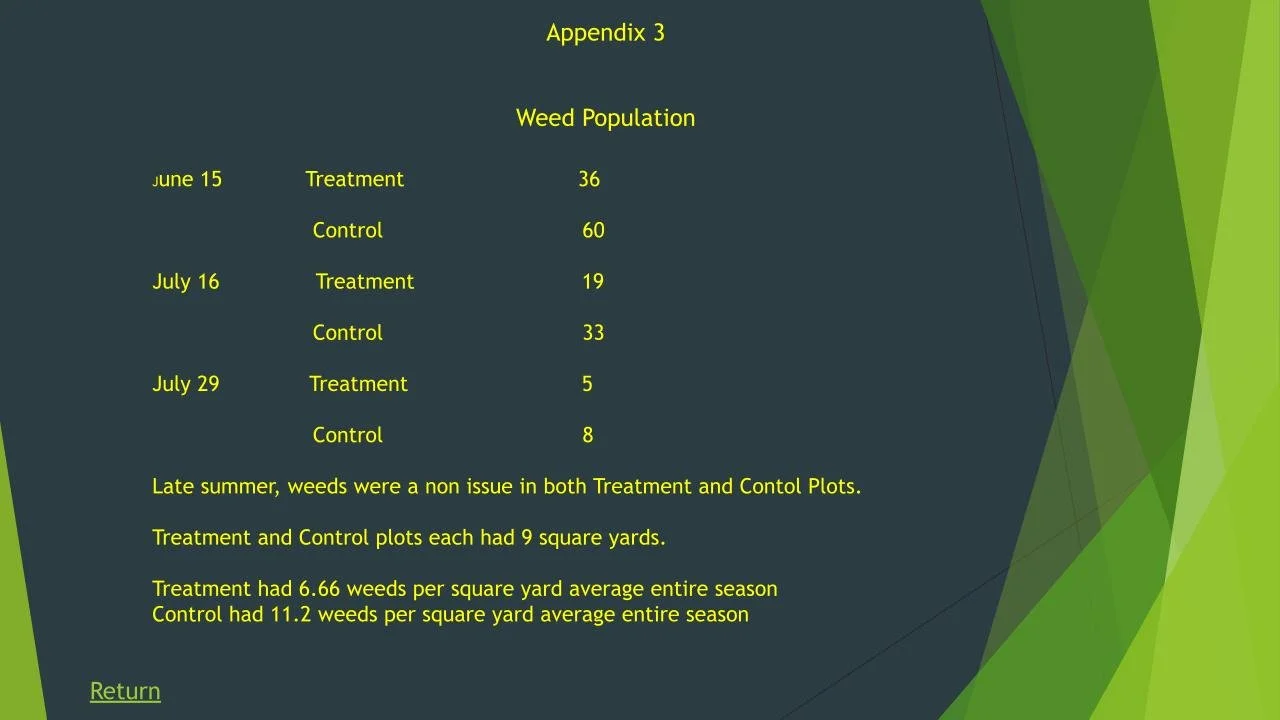 Appendix 3

Weed Population

| | | |
|---|---|---|
| June 15 | Treatment | 36 |
| | Control | 60 |
| July 16 | Treatment | 19 |
| | Control | 33 |
| July 29 | Treatment | 5 |
| | Control | 8 |

Late summer, weeds were a non issue in both Treatment and Contol Plots.

Treatment and Control plots each had 9 square yards.

Treatment had 6.66 weeds per square yard average entire season
Control had 11.2 weeds per square yard average entire season

Return